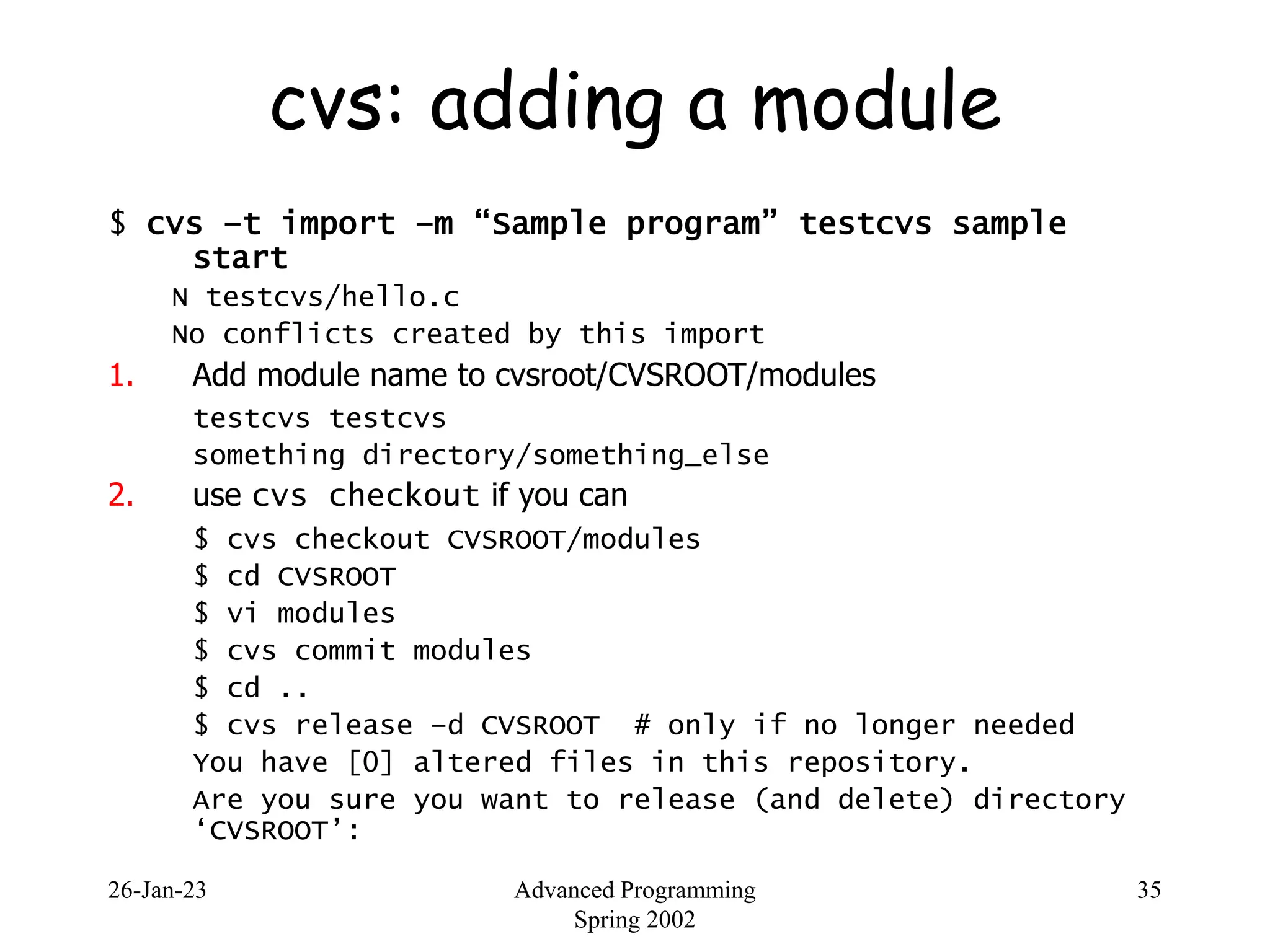 cvs: adding a module

$ cvs –t import –m “Sample program” testcvs sample start

N testcvs/hello.c

No conflicts created by this import

1. Add module name to cvsroot/CVSROOT/modules

testcvs testcvs

something directory/something_else

2. use cvs checkout if you can

$ cvs checkout CVSROOT/modules

$ cd CVSROOT

$ vi modules

$ cvs commit modules

$ cd ..

$ cvs release –d CVSROOT # only if no longer needed

You have [0] altered files in this repository.

Are you sure you want to release (and delete) directory ‘CVSROOT’:

26-Jan-23

Advanced Programming
Spring 2002

35